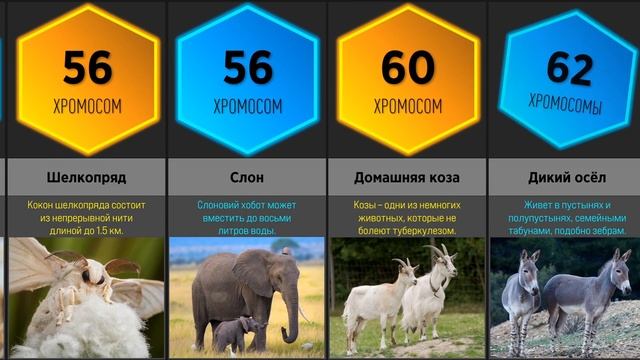 56
ХРОМОСОМ

Шелкопряд

Кокон шелкопряда состоит из непрерывной нити длиной до 1.5 км.

56
ХРОМОСОМ

Слон

Слоновий хобот может вместить до восьми литров воды.

60
ХРОМОСОМ

Домашняя коза

Козы – одни из немногих животных, которые не болеют туберкулезом.

62
ХРОМОСОМЫ

Дикий осёл

Живет в пустынях и полупустынях, семейными табунами, подобно зебрам.